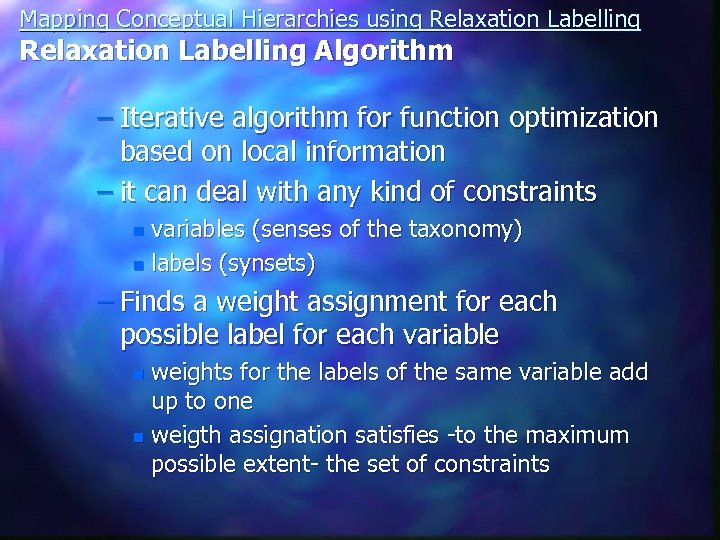 Mapping Conceptual Hierarchies using Relaxation Labelling
Relaxation Labelling Algorithm

– Iterative algorithm for function optimization based on local information
– it can deal with any kind of constraints
▪ variables (senses of the taxonomy)
▪ labels (synsets)
– Finds a weight assignment for each possible label for each variable
▪ weights for the labels of the same variable add up to one
▪ weigth assignation satisfies -to the maximum possible extent- the set of constraints